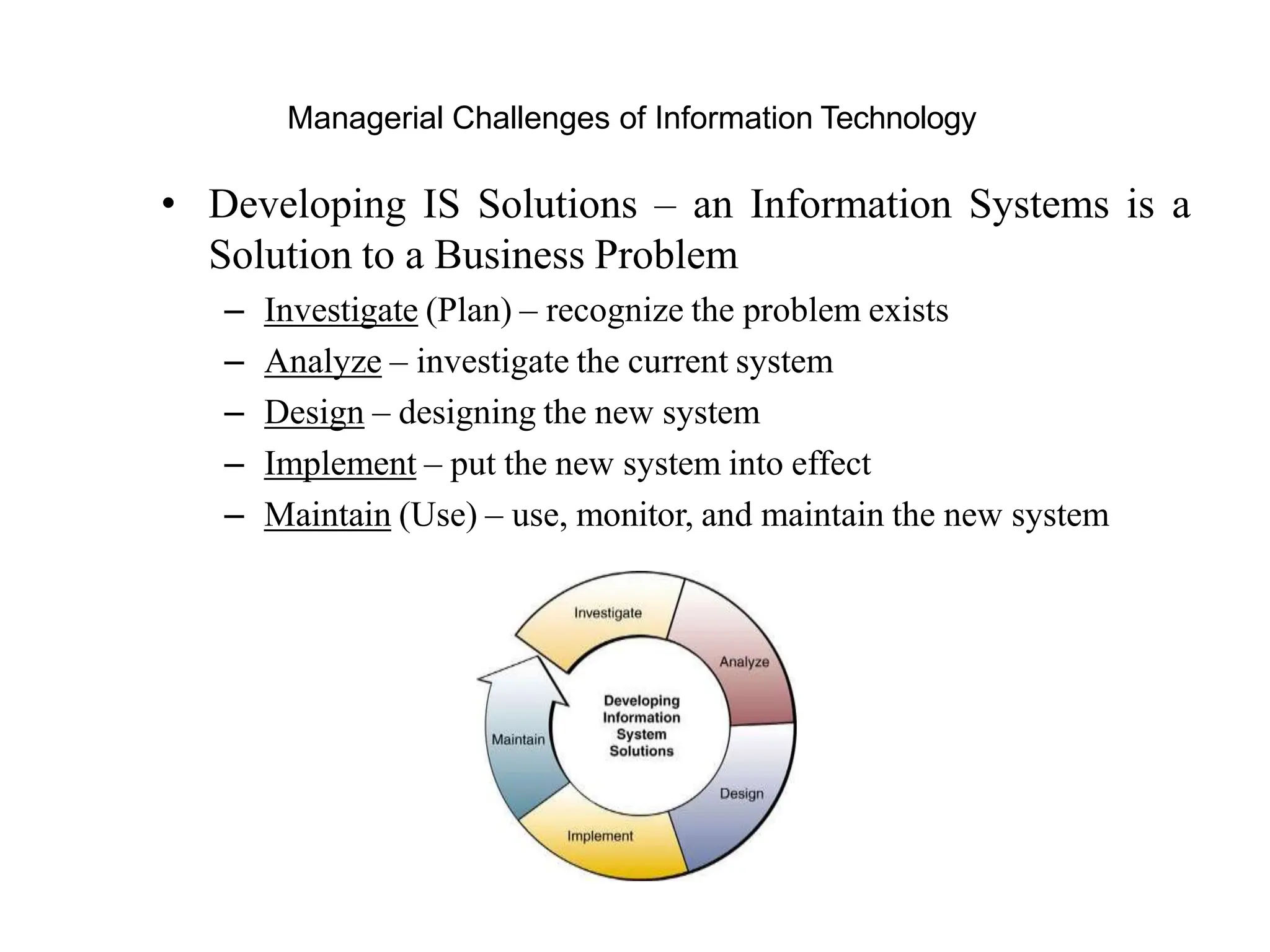 Managerial Challenges of Information Technology

• Developing IS Solutions – an Information Systems is a Solution to a Business Problem
  – Investigate (Plan) – recognize the problem exists
  – Analyze – investigate the current system
  – Design – designing the new system
  – Implement – put the new system into effect
  – Maintain (Use) – use, monitor, and maintain the new system

Investigate
Analyze
Design
Implement
Maintain
Developing Information System Solutions